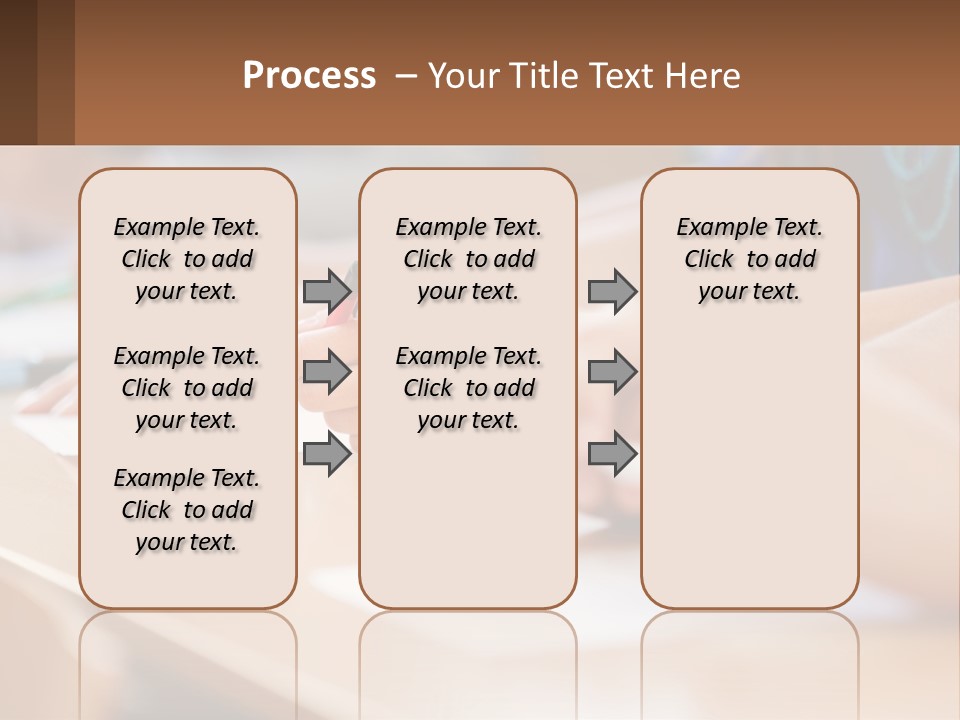 Process – Your Title Text Here

Example Text. Click to add your text.

Example Text. Click to add your text.

Example Text. Click to add your text.

Example Text. Click to add your text.

Example Text. Click to add your text.

Example Text. Click to add your text.